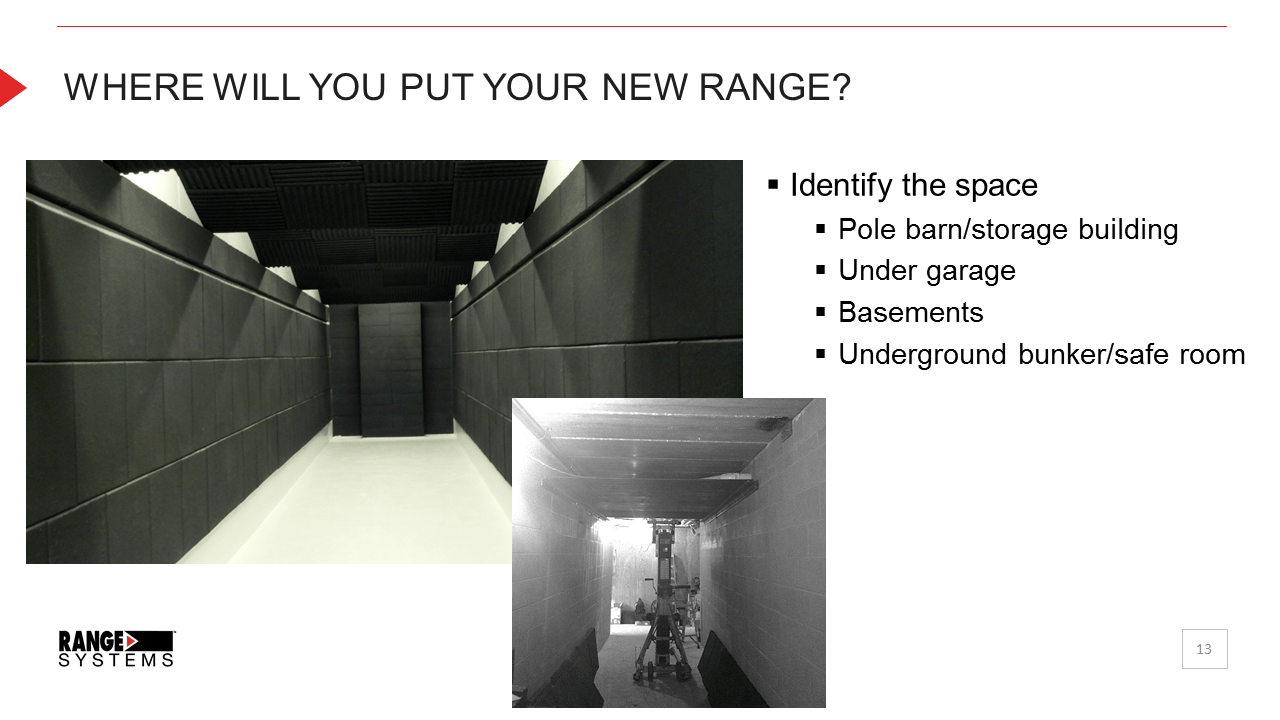 WHERE WILL YOU PUT YOUR NEW RANGE?

▪ Identify the space
▪ Pole barn/storage building
▪ Under garage
▪ Basements
▪ Underground bunker/safe room

RANGE SYSTEMS

13